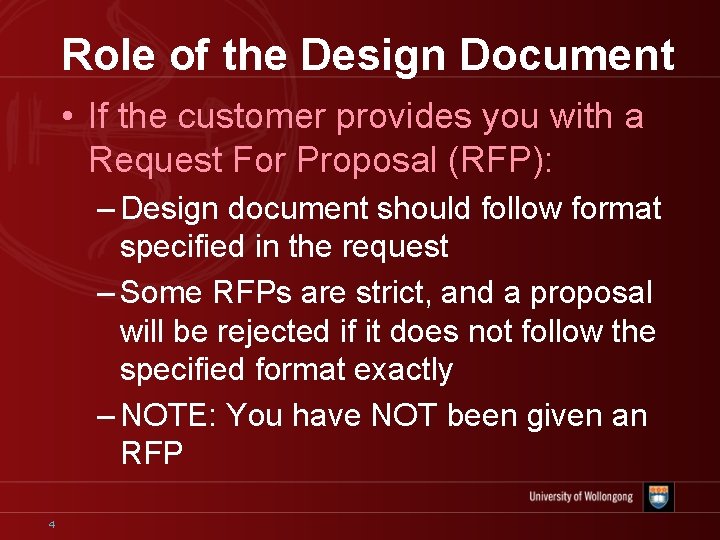 Role of the Design Document

• If the customer provides you with a Request For Proposal (RFP):

– Design document should follow format specified in the request

– Some RFPs are strict, and a proposal will be rejected if it does not follow the specified format exactly

– NOTE: You have NOT been given an RFP

University of Wollongong

4